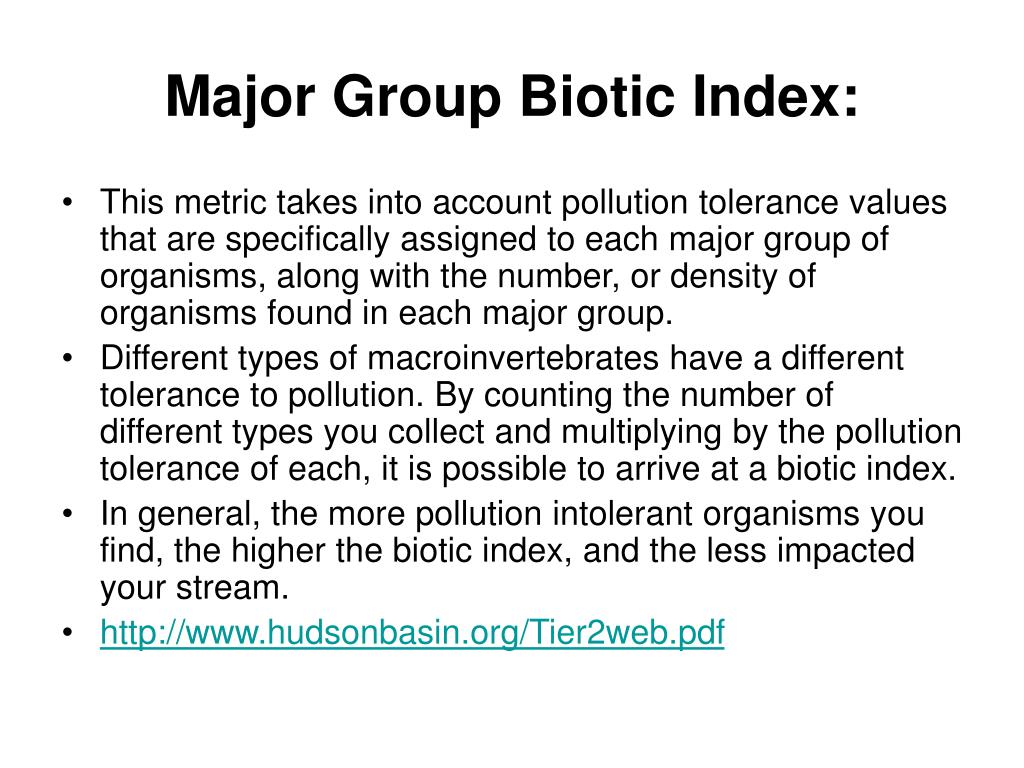 Major Group Biotic Index:

• This metric takes into account pollution tolerance values that are specifically assigned to each major group of organisms, along with the number, or density of organisms found in each major group.
• Different types of macroinvertebrates have a different tolerance to pollution. By counting the number of different types you collect and multiplying by the pollution tolerance of each, it is possible to arrive at a biotic index.
• In general, the more pollution intolerant organisms you find, the higher the biotic index, and the less impacted your stream.
• http://www.hudsonbasin.org/Tier2web.pdf